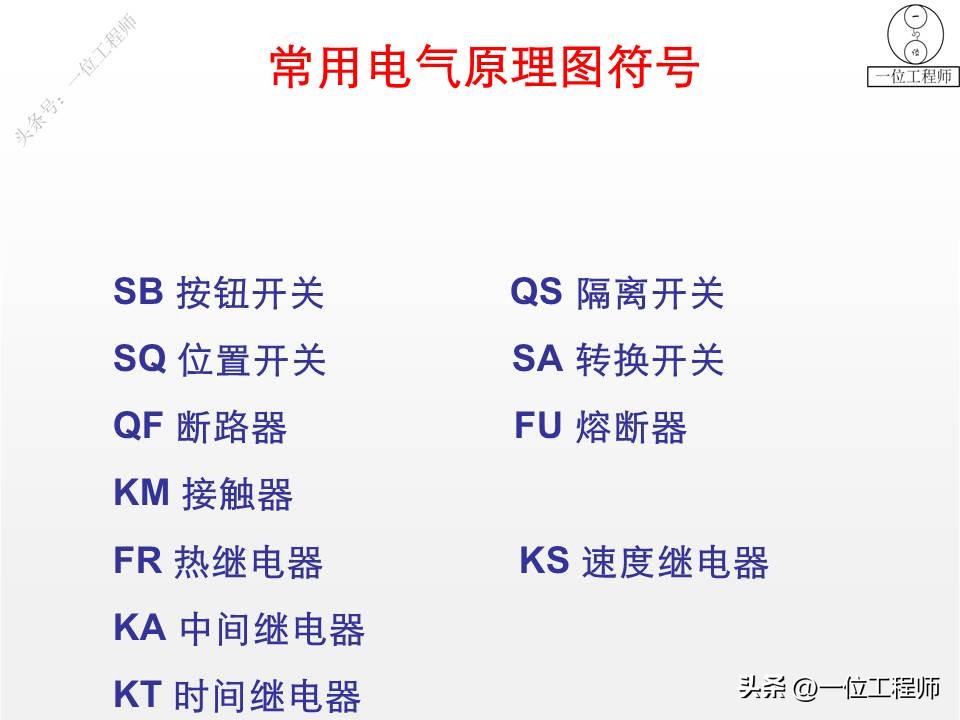 头条号：一位工程师

常用电气原理图符号

一位工程师

SB 按钮开关
SQ 位置开关
QF 断路器
KM 接触器
FR 热继电器
KA 中间继电器
KT 时间继电器

QS 隔离开关
SA 转换开关
FU 熔断器
KS 速度继电器

头条 @一位工程师